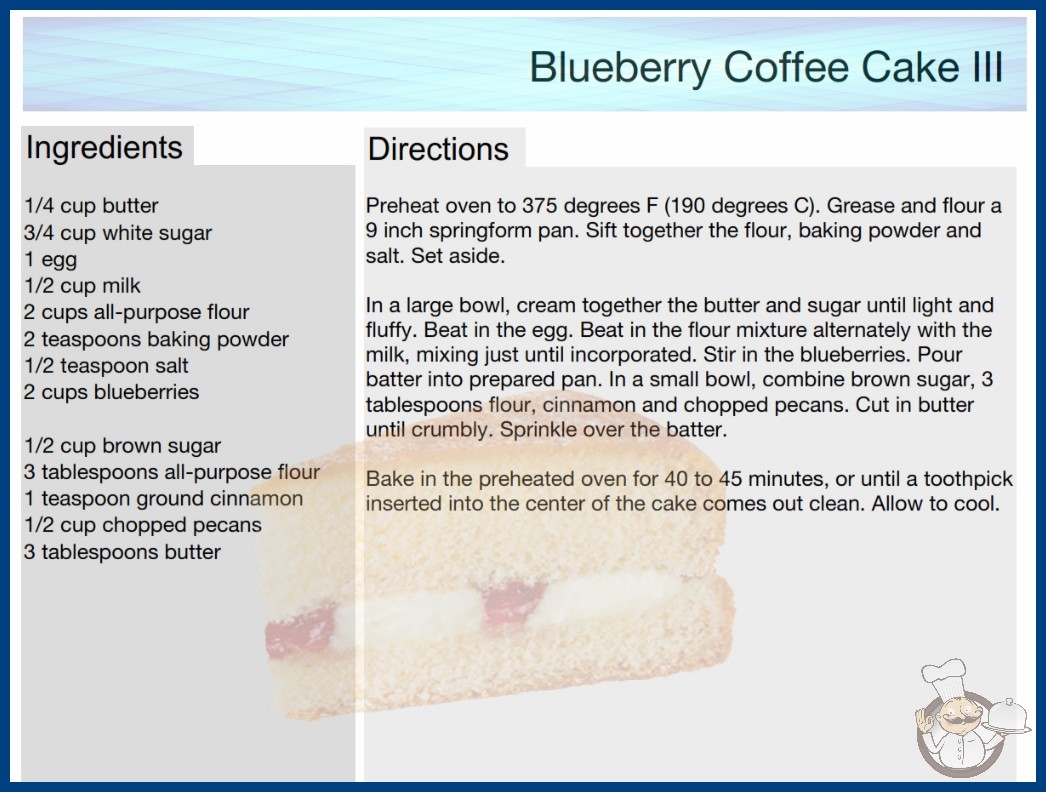 Blueberry Coffee Cake III

Ingredients

1/4 cup butter
3/4 cup white sugar
1 egg
1/2 cup milk
2 cups all-purpose flour
2 teaspoons baking powder
1/2 teaspoon salt
2 cups blueberries

1/2 cup brown sugar
3 tablespoons all-purpose flour
1 teaspoon ground cinnamon
1/2 cup chopped pecans
3 tablespoons butter

Directions

Preheat oven to 375 degrees F (190 degrees C). Grease and flour a 9 inch springform pan. Sift together the flour, baking powder and salt. Set aside.

In a large bowl, cream together the butter and sugar until light and fluffy. Beat in the egg. Beat in the flour mixture alternately with the milk, mixing just until incorporated. Stir in the blueberries. Pour batter into prepared pan. In a small bowl, combine brown sugar, 3 tablespoons flour, cinnamon and chopped pecans. Cut in butter until crumbly. Sprinkle over the batter.

Bake in the preheated oven for 40 to 45 minutes, or until a toothpick inserted into the center of the cake comes out clean. Allow to cool.